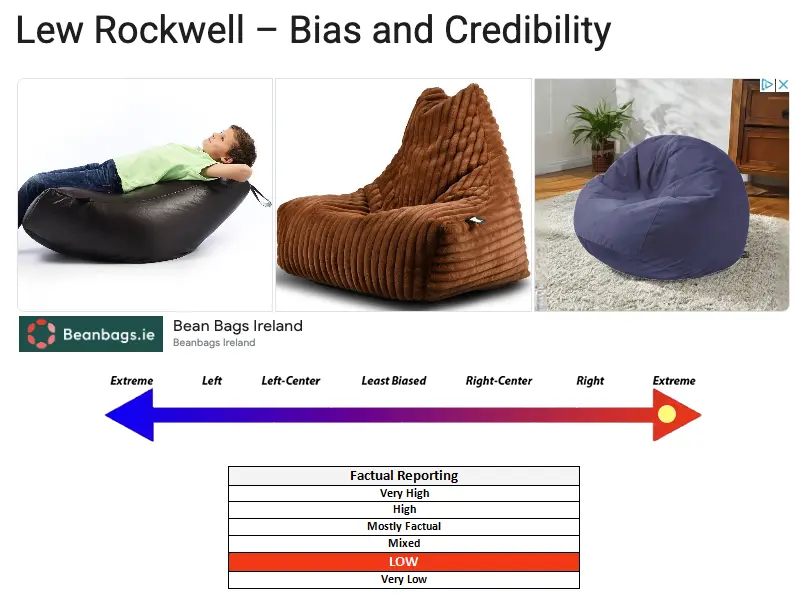 Lew Rockwell – Bias and Credibility

Beanbags.ie

Bean Bags Ireland
Beanbags Ireland

Extreme Left Left-Center Least Biased Right-Center Right Extreme

| Factual Reporting |
|---|
| Very High |
| High |
| Mostly Factual |
| Mixed |
| LOW |
| Very Low |